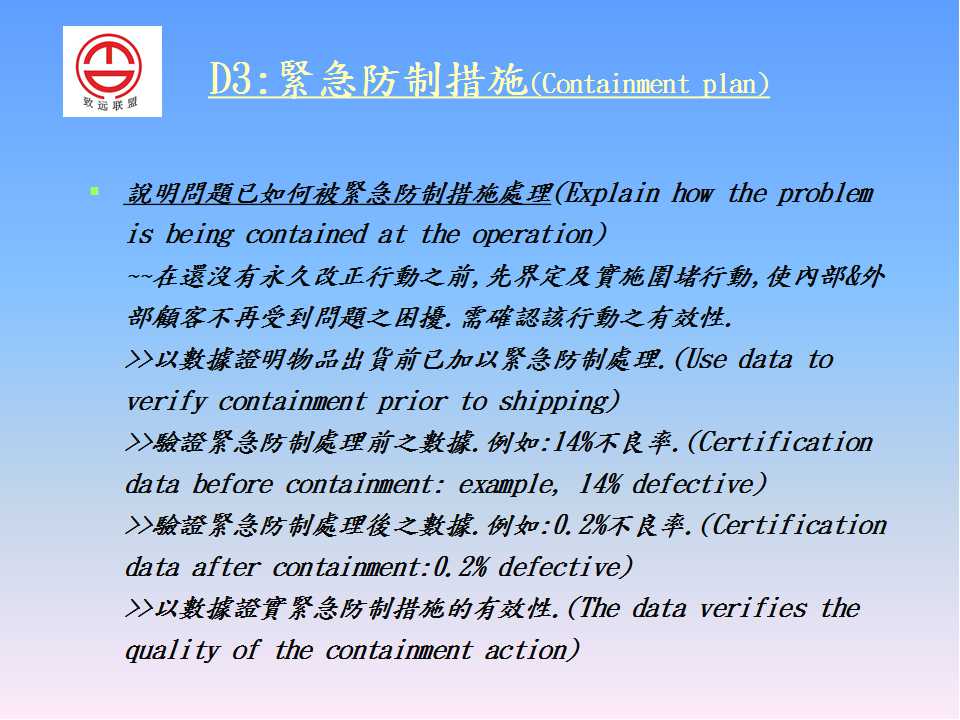 致远联盟

D3:緊急防制措施(Containment plan)

說明問題已如何被緊急防制措施處理(Explain how the problem is being contained at the operation)
~~在還沒有永久改正行動之前,先界定及實施圍堵行動,使內部&外部顧客不再受到問題之困擾.需確認該行動之有效性.
>>以數據證明物品出貨前已加以緊急防制處理.(Use data to verify containment prior to shipping)
>>驗證緊急防制處理前之數據.例如:14%不良率.(Certification data before containment: example, 14% defective)
>>驗證緊急防制處理後之數據.例如:0.2%不良率.(Certification data after containment:0.2% defective)
>>以數據證實緊急防制措施的有效性.(The data verifies the quality of the containment action)